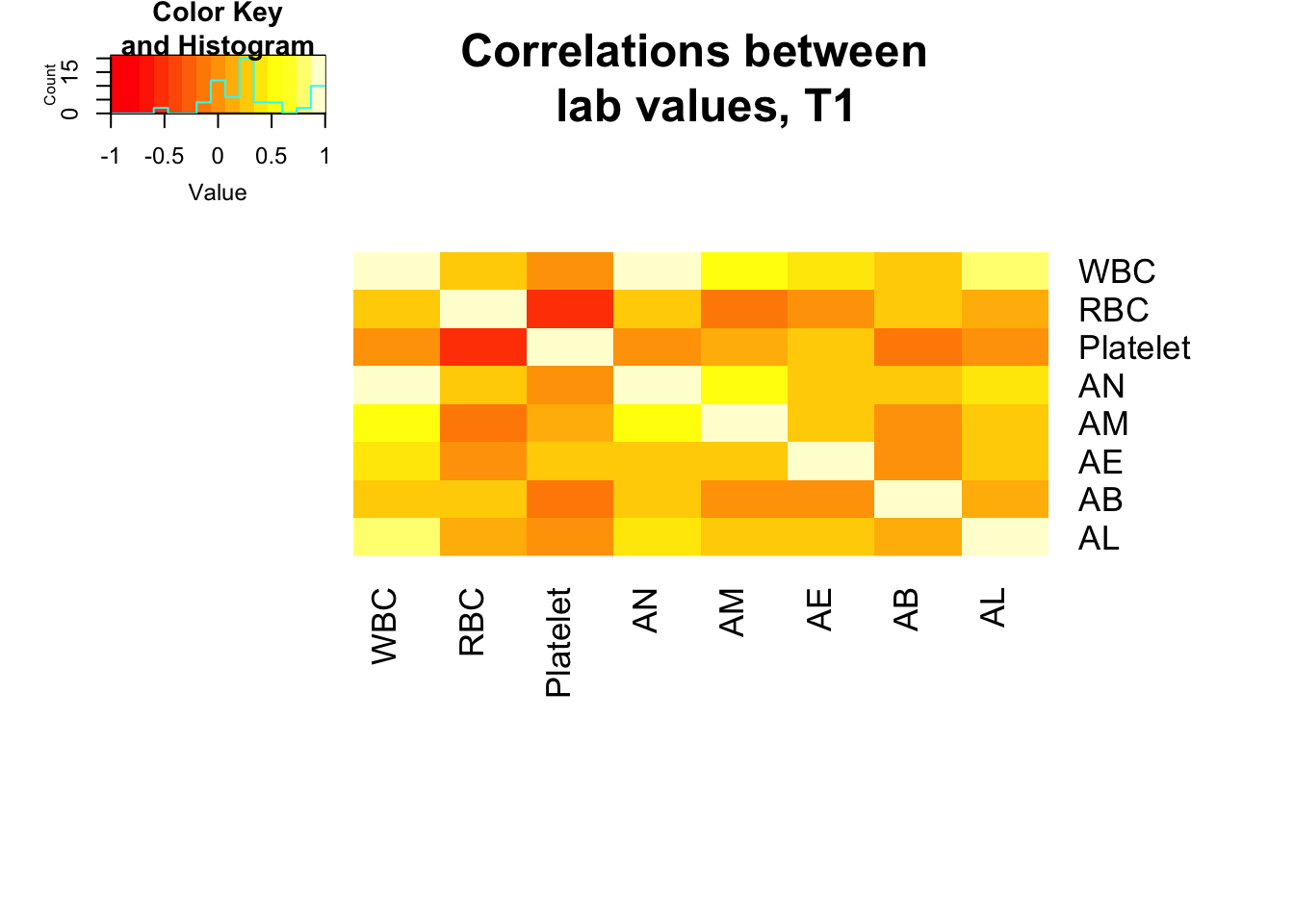 Color Key
and Histogram

Count
0 15

-1 -0.5 0 0.5 1

Value

Correlations between
lab values, T1

WBC
RBC
Platelet
AN
AM
AE
AB
AL

WBC RBC Platelet AN AM AE AB AL